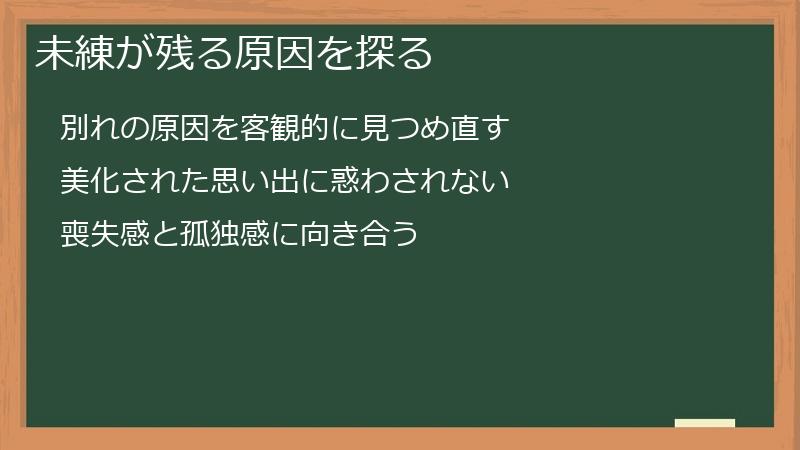 未練が残る原因を探る

別れの原因を客観的に見つめ直す

美化された思い出に惑わされない

喪失感と孤独感に向き合う